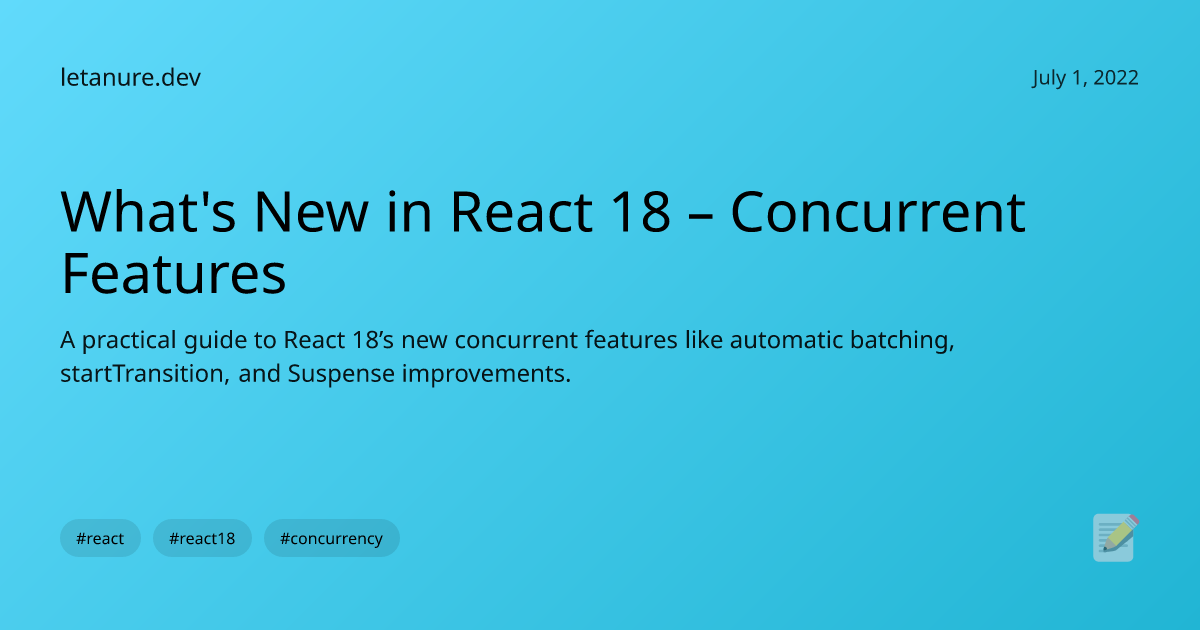 letanure.dev

July 1, 2022

What's New in React 18 – Concurrent Features

A practical guide to React 18’s new concurrent features like automatic batching, startTransition, and Suspense improvements.

#react #react18 #concurrency